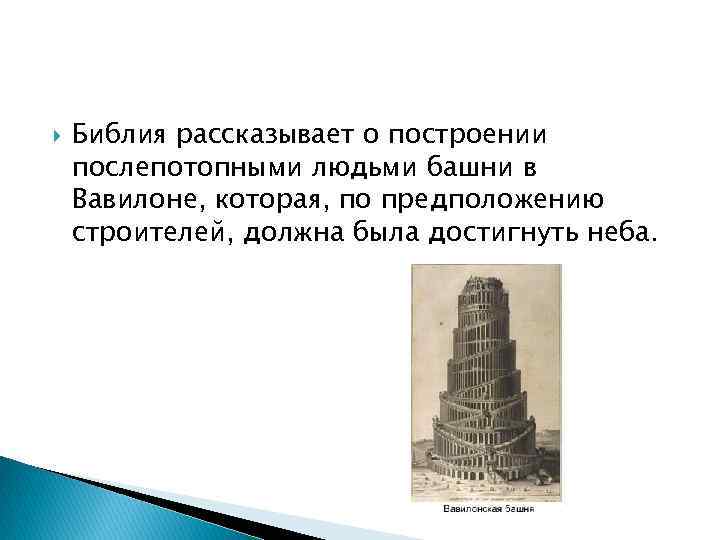 Библия рассказывает о построении послепотопными людьми башни в Вавилоне, которая, по предположению строителей, должна была достигнуть неба.

Вавилонская башня